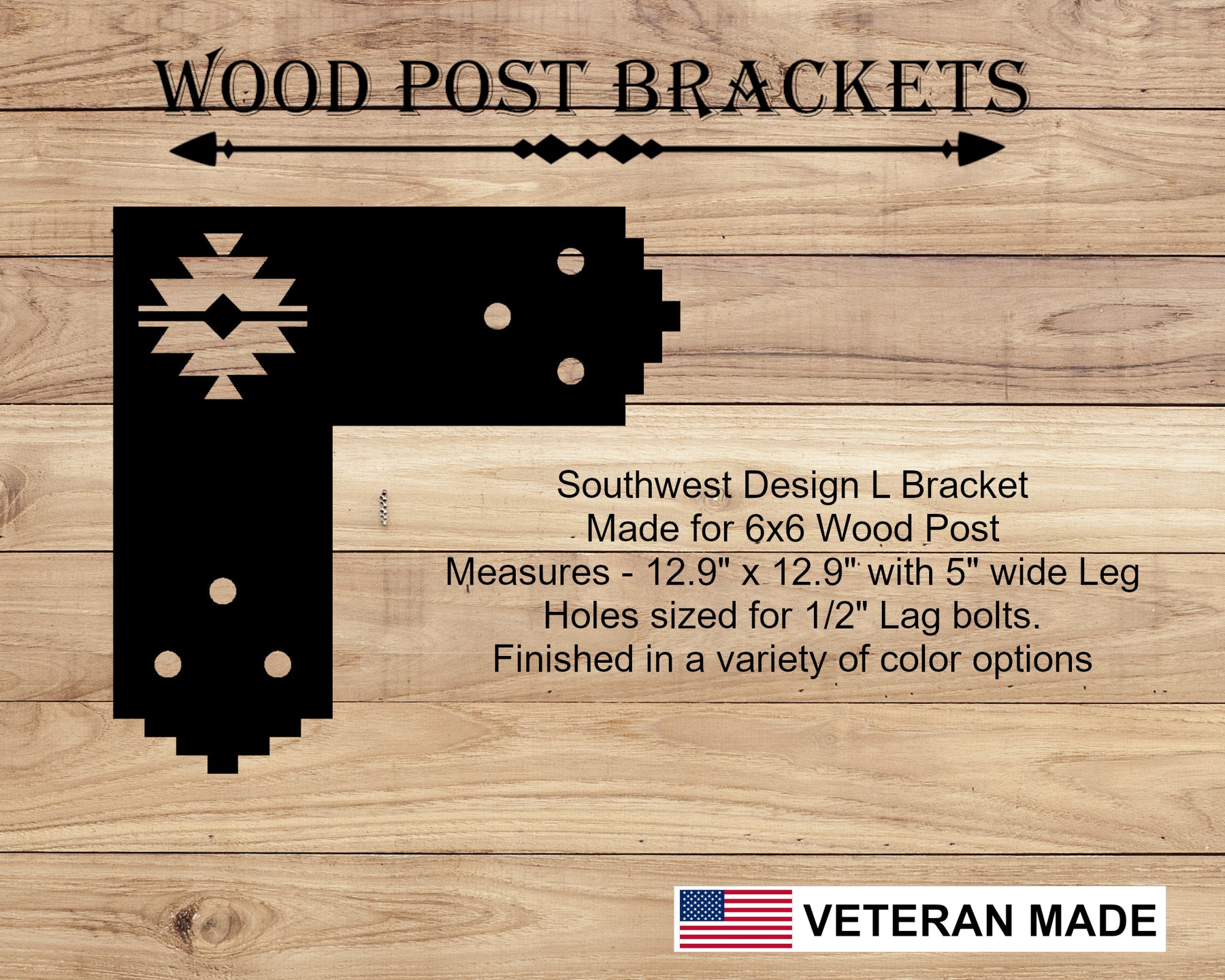 WOOD POST BRACKETS

Southwest Design L Bracket
Made for 6x6 Wood Post
Measures - 12.9" x 12.9" with 5" wide Leg
Holes sized for 1/2" Lag bolts.
Finished in a variety of color options

VETERAN MADE